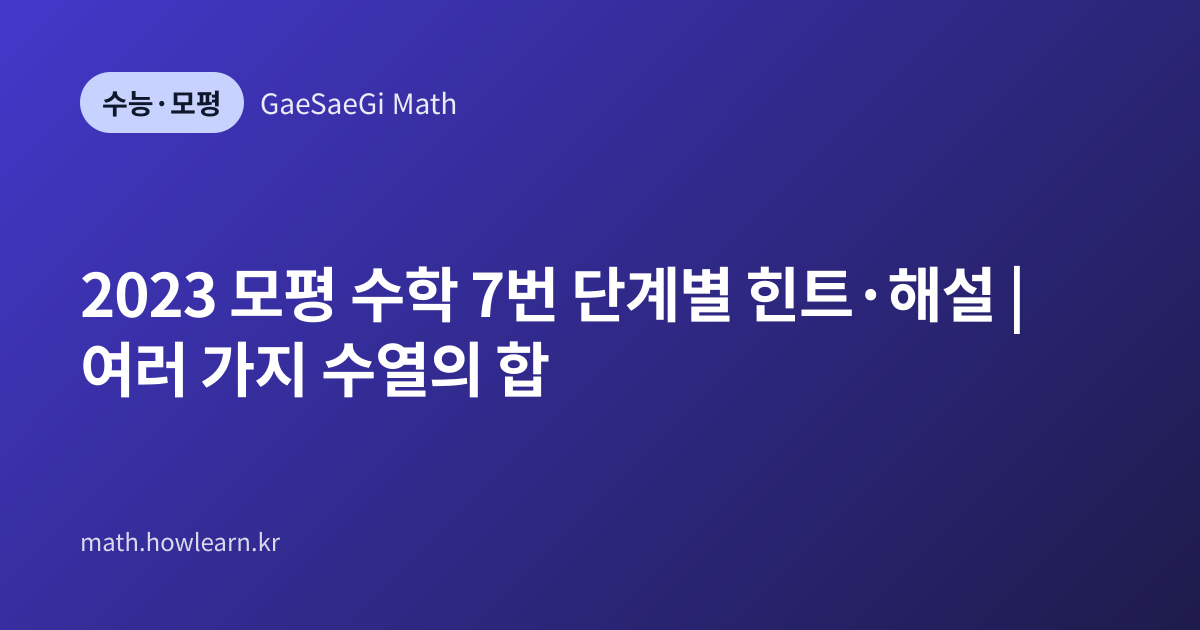 수능·모평 GaeSaeGi Math

2023 모평 수학 7번 단계별 힌트·해설 | 여러 가지 수열의 합

math.howlearn.kr